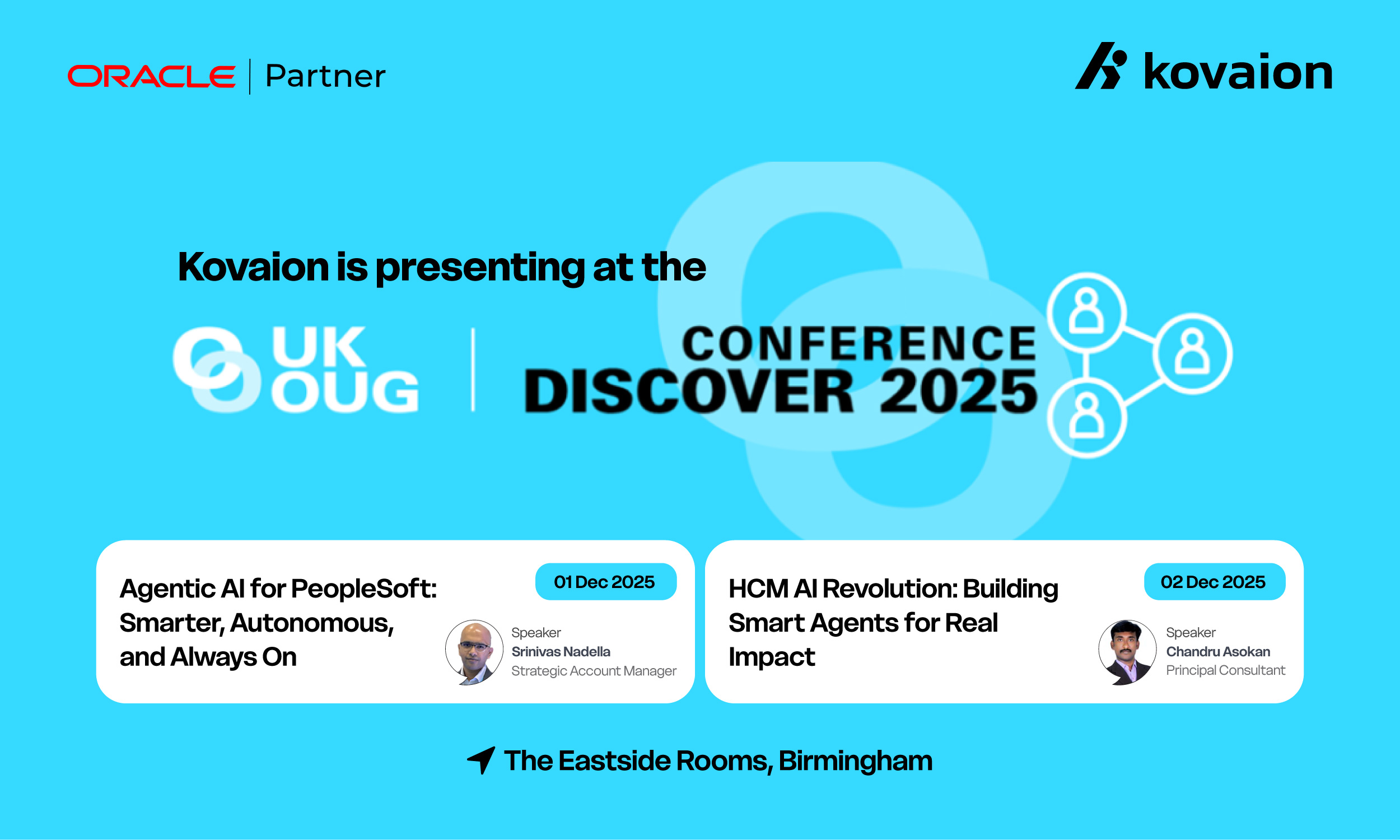 ORACLE | Partner

kovaion

Kovaion is presenting at the

UK OUG | CONFERENCE DISCOVER 2025

Agentic AI for PeopleSoft: Smarter, Autonomous, and Always On

01 Dec 2025

Speaker
Srinivas Nadella
Strategic Account Manager

HCM AI Revolution: Building Smart Agents for Real Impact

02 Dec 2025

Speaker
Chandru Asokan
Principal Consultant

The Eastside Rooms, Birmingham